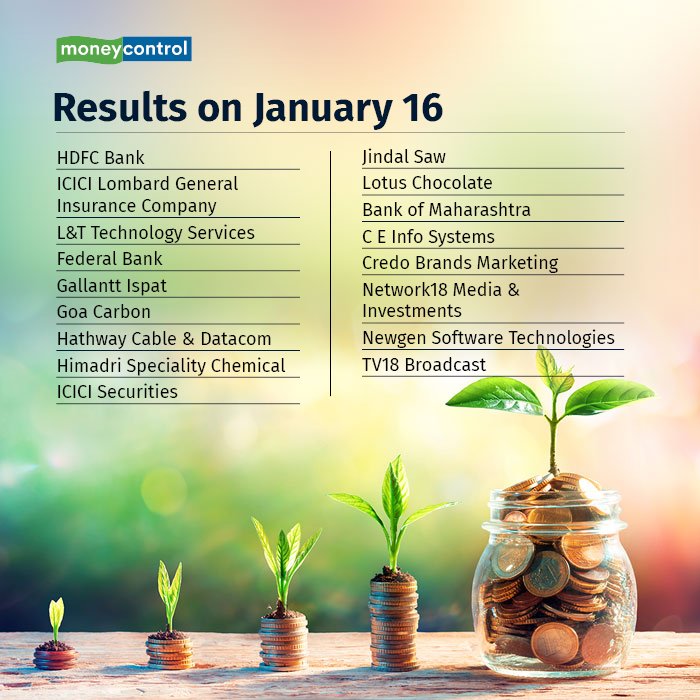 moneycontrol

Results on January 16

HDFC Bank
ICICI Lombard General Insurance Company
L&T Technology Services
Federal Bank
Gallantt Ispat
Goa Carbon
Hathway Cable & Datacom
Himadri Speciality Chemical
ICICI Securities

Jindal Saw
Lotus Chocolate
Bank of Maharashtra
C E Info Systems
Credo Brands Marketing
Network18 Media & Investments
Newgen Software Technologies
TV18 Broadcast